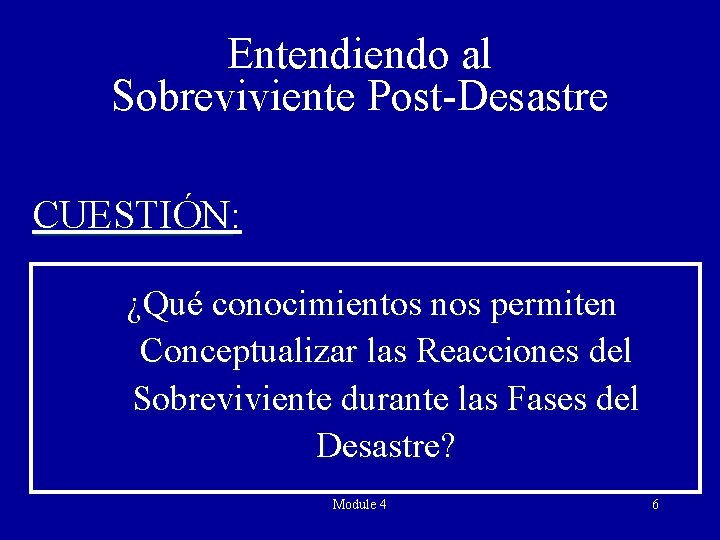 Entendiendo al
Sobreviviente Post-Desastre

CUESTIÓN:

¿Qué conocimientos nos permiten Conceptualizar las Reacciones del Sobreviviente durante las Fases del Desastre?

Module 4

6